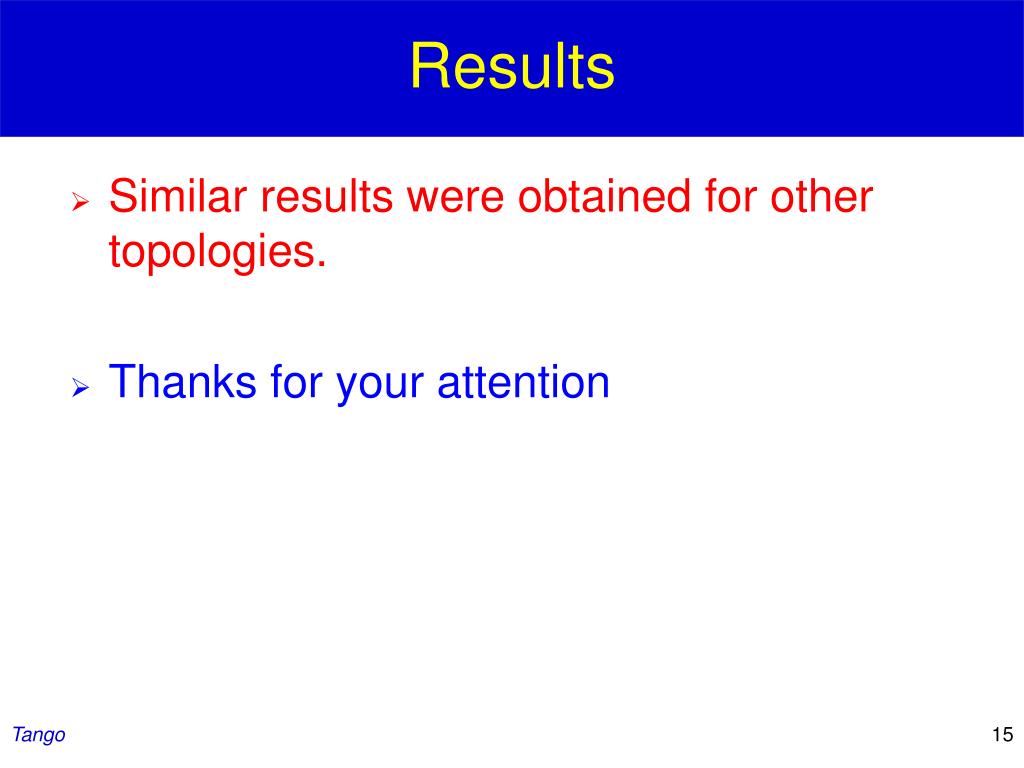 Results

➢ Similar results were obtained for other topologies.

➢ Thanks for your attention

Tango

15